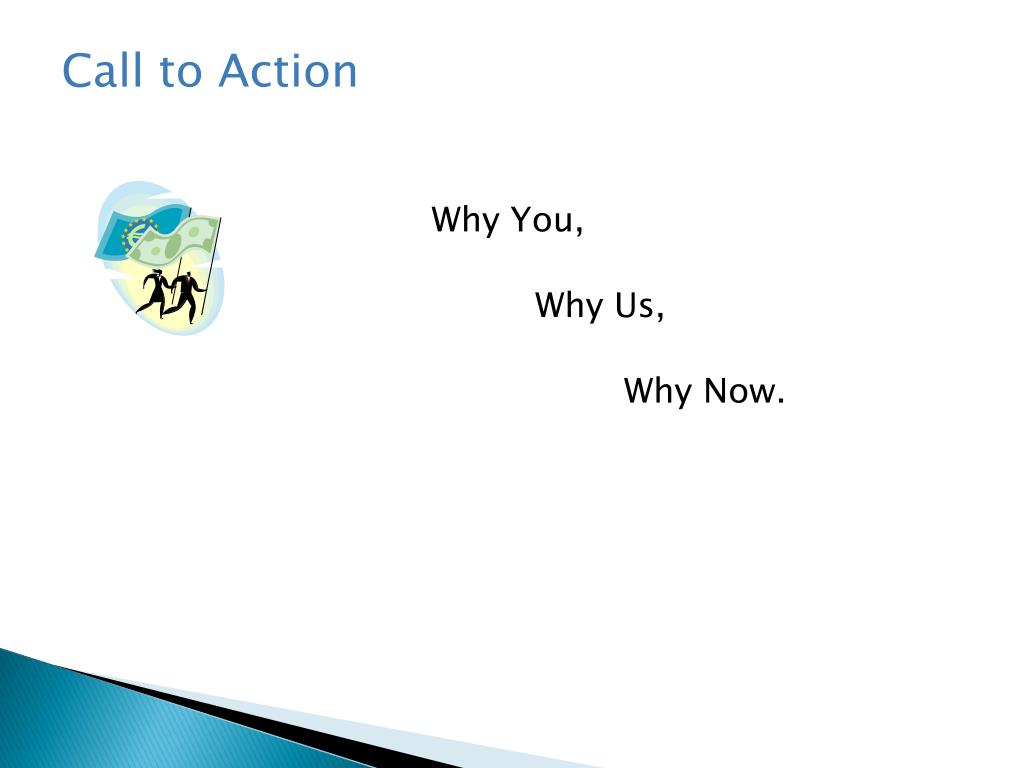 Call to Action

Why You,

Why Us,

Why Now.